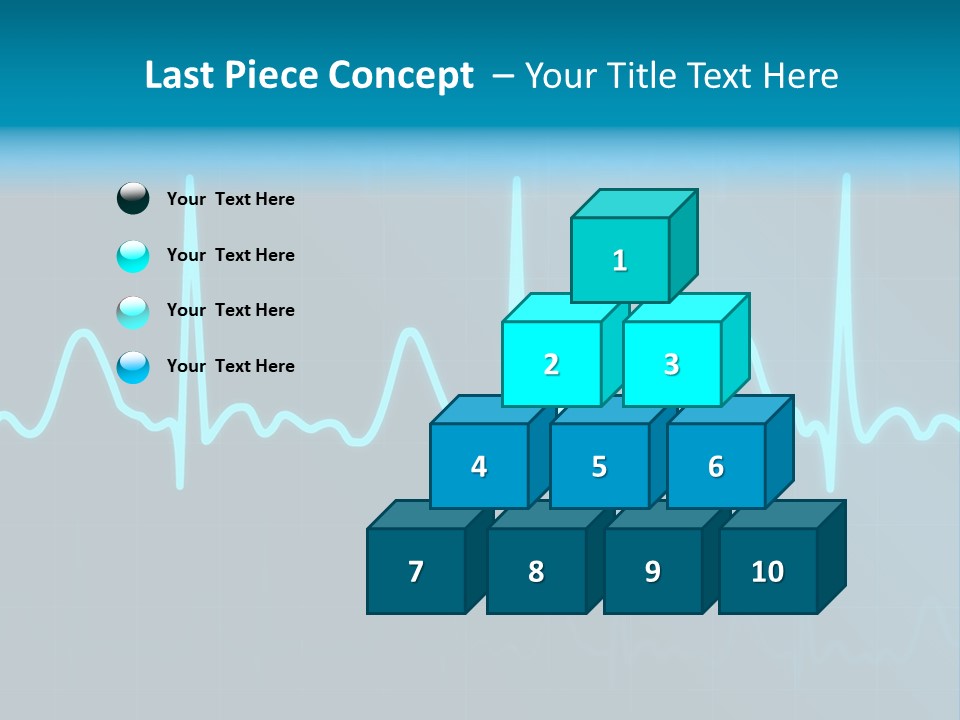 Last Piece Concept – Your Title Text Here

Your Text Here

Your Text Here

Your Text Here

Your Text Here

1

2

3

4

5

6

7

8

9

10